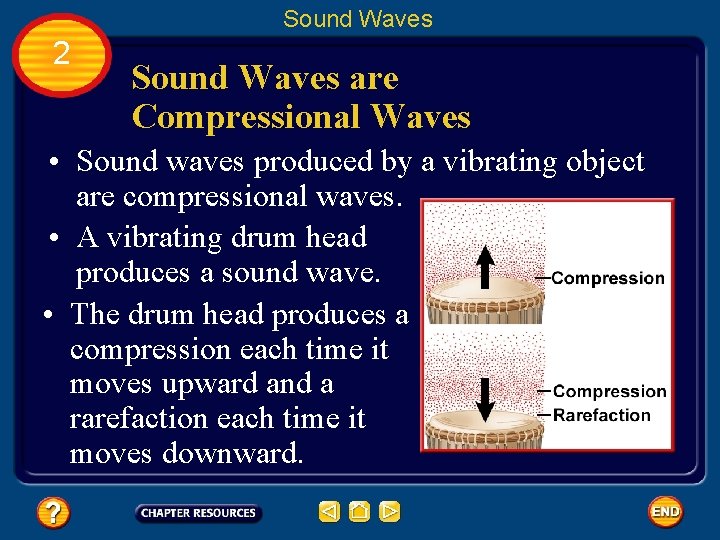 Sound Waves

2

Sound Waves are Compressional Waves

• Sound waves produced by a vibrating object are compressional waves.

• A vibrating drum head produces a sound wave.

• The drum head produces a compression each time it moves upward and a rarefaction each time it moves downward.

Compression

Compression
Rarefaction

?

CHAPTER RESOURCES

END